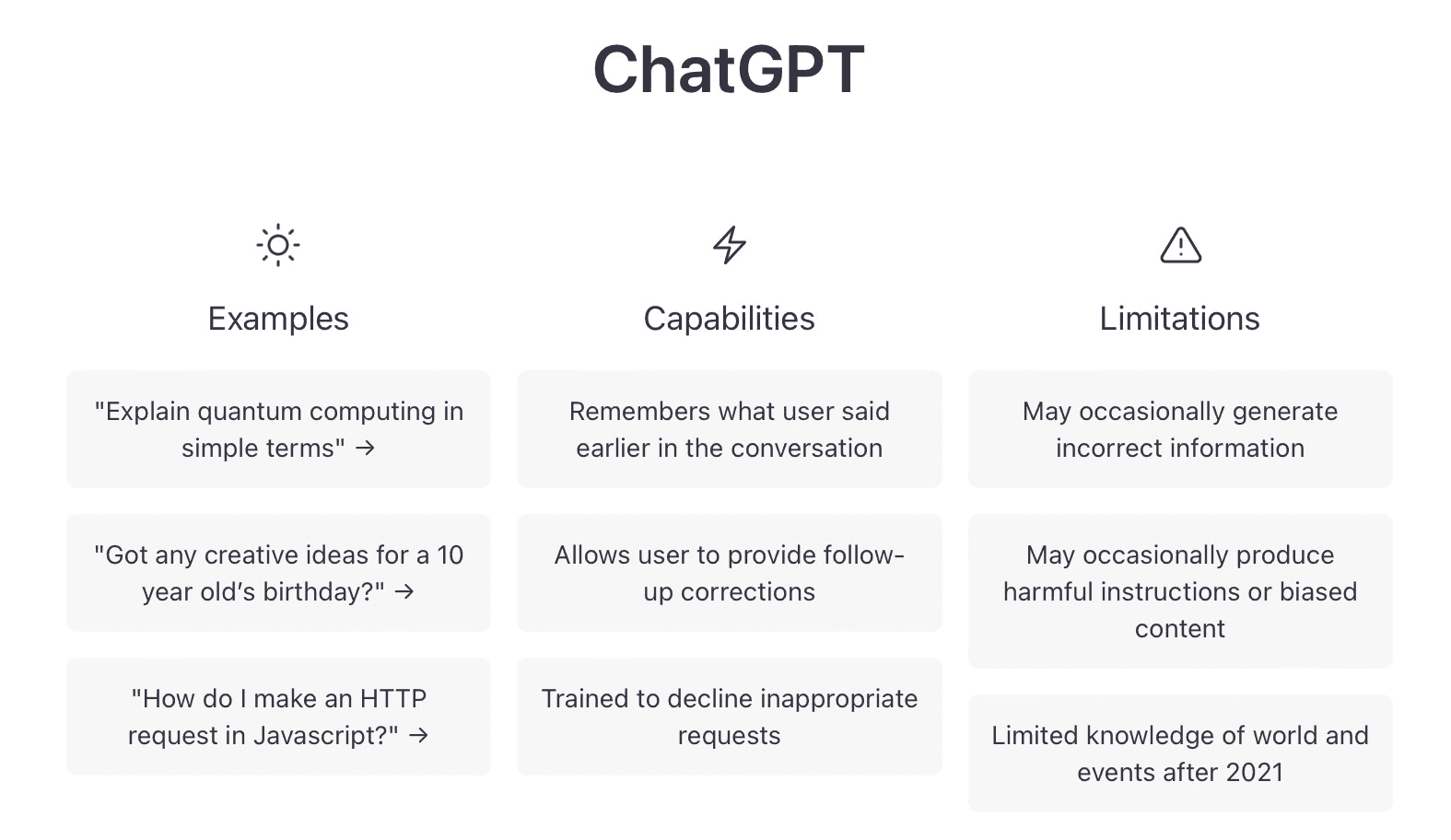 ChatGPT

Examples

"Explain quantum computing in simple terms" →

"Got any creative ideas for a 10 year old's birthday?" →

"How do I make an HTTP request in Javascript?" →

Capabilities

Remembers what user said earlier in the conversation

Allows user to provide follow-up corrections

Trained to decline inappropriate requests

Limitations

May occasionally generate incorrect information

May occasionally produce harmful instructions or biased content

Limited knowledge of world and events after 2021